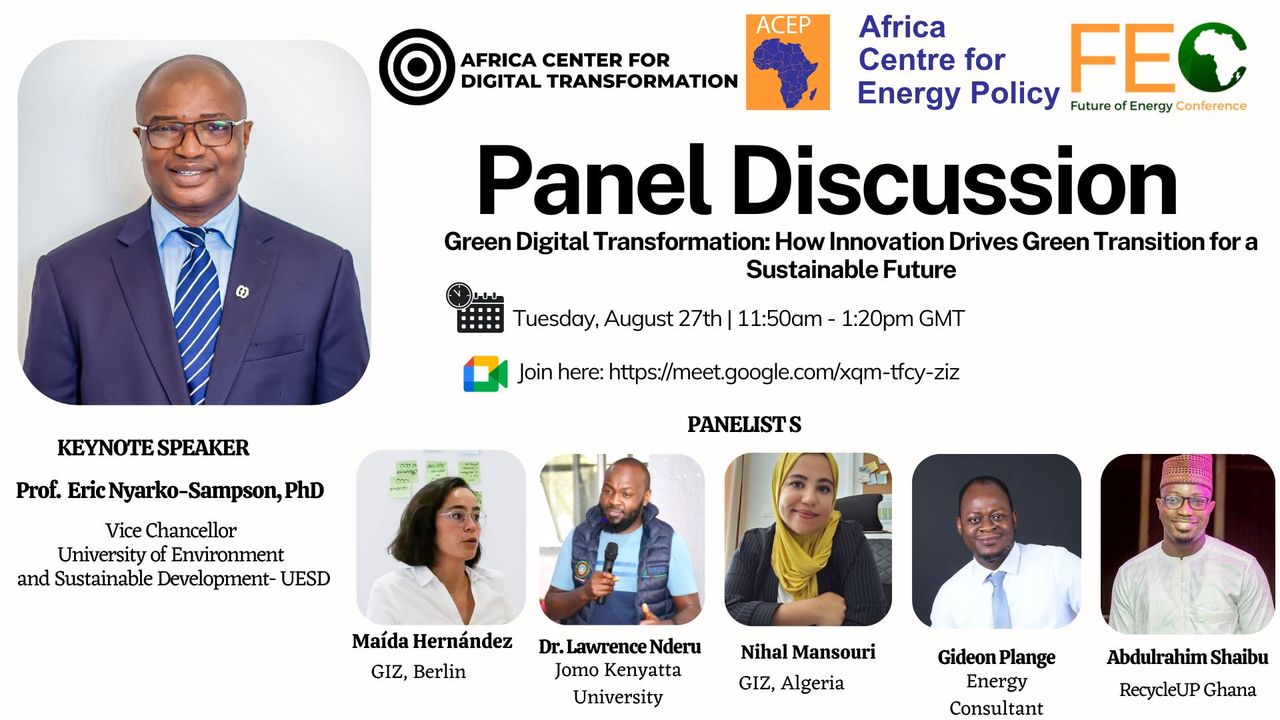 AFRICA CENTER FOR DIGITAL TRANSFORMATION

ACEP

Africa Centre for Energy Policy

FEC
Future of Energy Conference

Panel Discussion

Green Digital Transformation: How Innovation Drives Green Transition for a Sustainable Future

Tuesday, August 27th | 11:50am - 1:20pm GMT

Join here: https://meet.google.com/xqm-tfcy-ziz

KEYNOTE SPEAKER

Prof. Eric Nyarko-Sampson, PhD

Vice Chancellor
University of Environment and Sustainable Development- UESD

PANELIST S

Maída Hernández
GIZ, Berlin

Dr. Lawrence Nderu
Jomo Kenyatta University

Nihal Mansouri
GIZ, Algeria

Gideon Plange
Energy Consultant

Abdulrahim Shaibu
RecycleUP Ghana